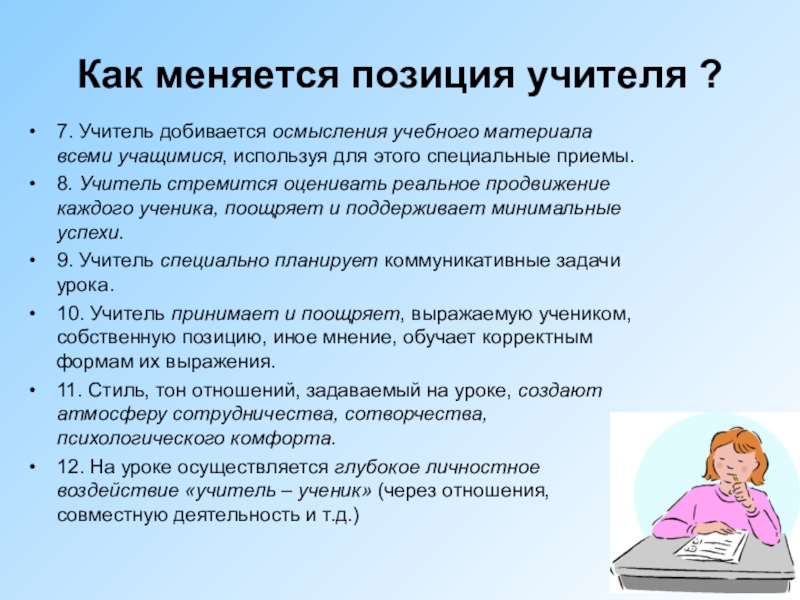 Как меняется позиция учителя ?

• 7. Учитель добивается осмысления учебного материала всеми учащимися, используя для этого специальные приемы.
• 8. Учитель стремится оценивать реальное продвижение каждого ученика, поощряет и поддерживает минимальные успехи.
• 9. Учитель специально планирует коммуникативные задачи урока.
• 10. Учитель принимает и поощряет, выражаемую учеником, собственную позицию, иное мнение, обучает корректным формам их выражения.
• 11. Стиль, тон отношений, задаваемый на уроке, создают атмосферу сотрудничества, сотворчества, психологического комфорта.
• 12. На уроке осуществляется глубокое личностное воздействие «учитель – ученик» (через отношения, совместную деятельность и т.д.)